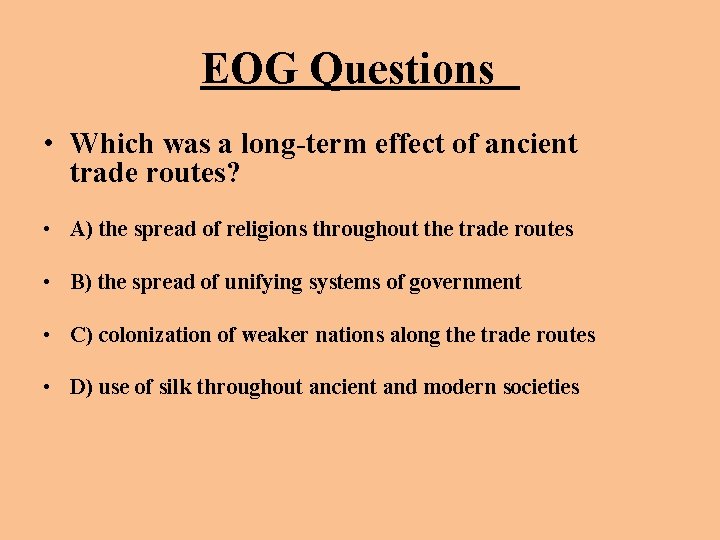 EOG Questions

• Which was a long-term effect of ancient trade routes?

• A) the spread of religions throughout the trade routes

• B) the spread of unifying systems of government

• C) colonization of weaker nations along the trade routes

• D) use of silk throughout ancient and modern societies